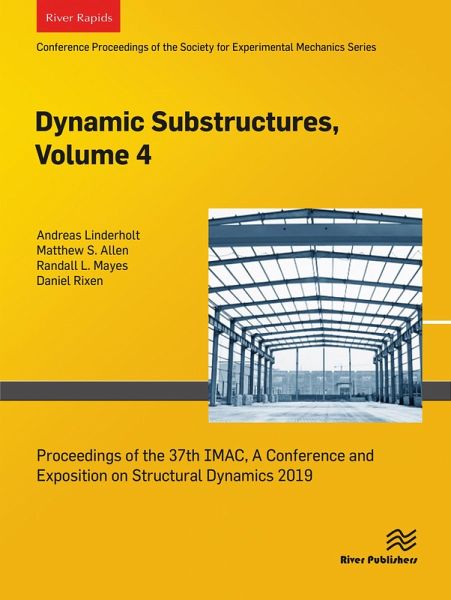 River Rapids

Conference Proceedings of the Society for Experimental Mechanics Series

Dynamic Substructures, Volume 4

Andreas Linderholt
Matthew S. Allen
Randall L. Mayes
Daniel Rixen

Proceedings of the 37th IMAC, A Conference and Exposition on Structural Dynamics 2019

River Publishers